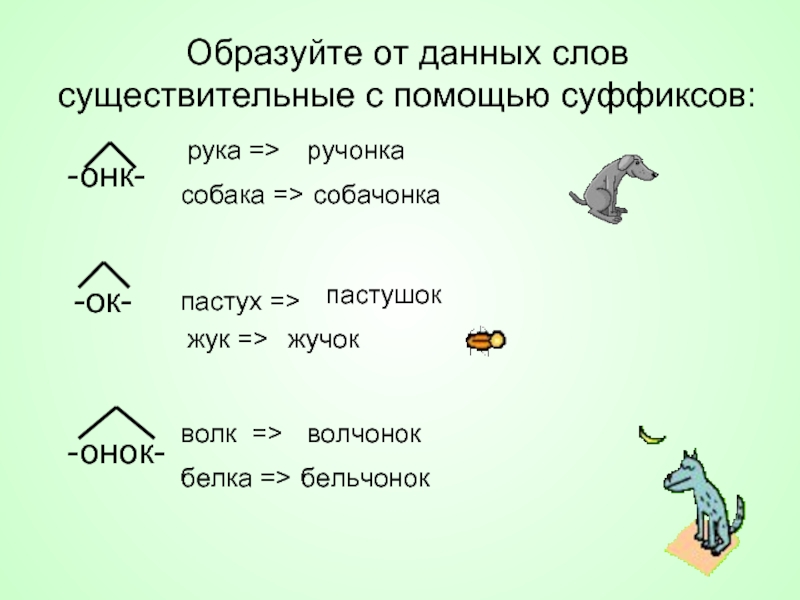 Образуйте от данных слов существительные с помощью суффиксов:

-онк-
рука => ручонка
собака => собачонка

-ок-
пастух => пастушок
жук => жучок

-онок-
волк => волчонок
белка => бельчонок